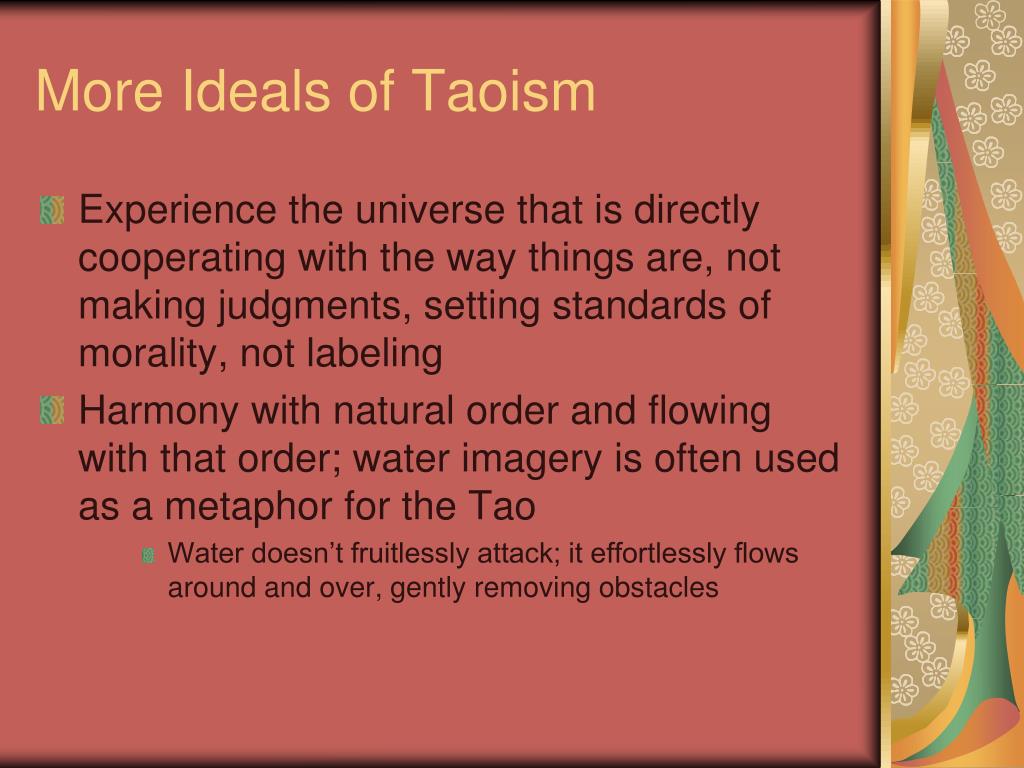 More Ideals of Taoism

Experience the universe that is directly cooperating with the way things are, not making judgments, setting standards of morality, not labeling

Harmony with natural order and flowing with that order; water imagery is often used as a metaphor for the Tao

Water doesn’t fruitlessly attack; it effortlessly flows around and over, gently removing obstacles